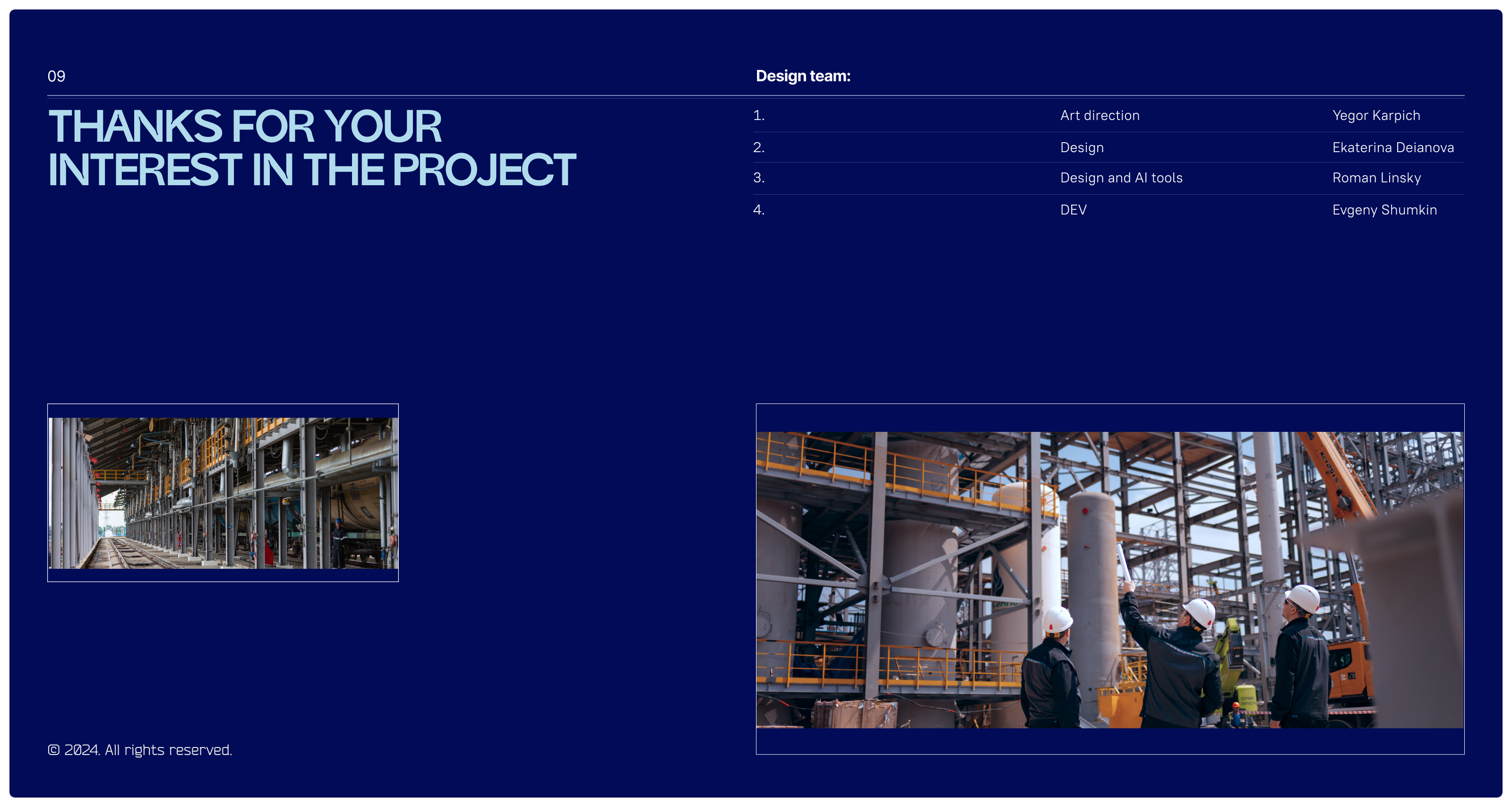 09

THANKS FOR YOUR INTEREST IN THE PROJECT

Design team:

| 1. | Art direction | Yegor Karpich |
|---|---|---|
| 2. | Design | Ekaterina Deianova |
| 3. | Design and AI tools | Roman Linsky |
| 4. | DEV | Evgeny Shumkin |

© 2024. All rights reserved.